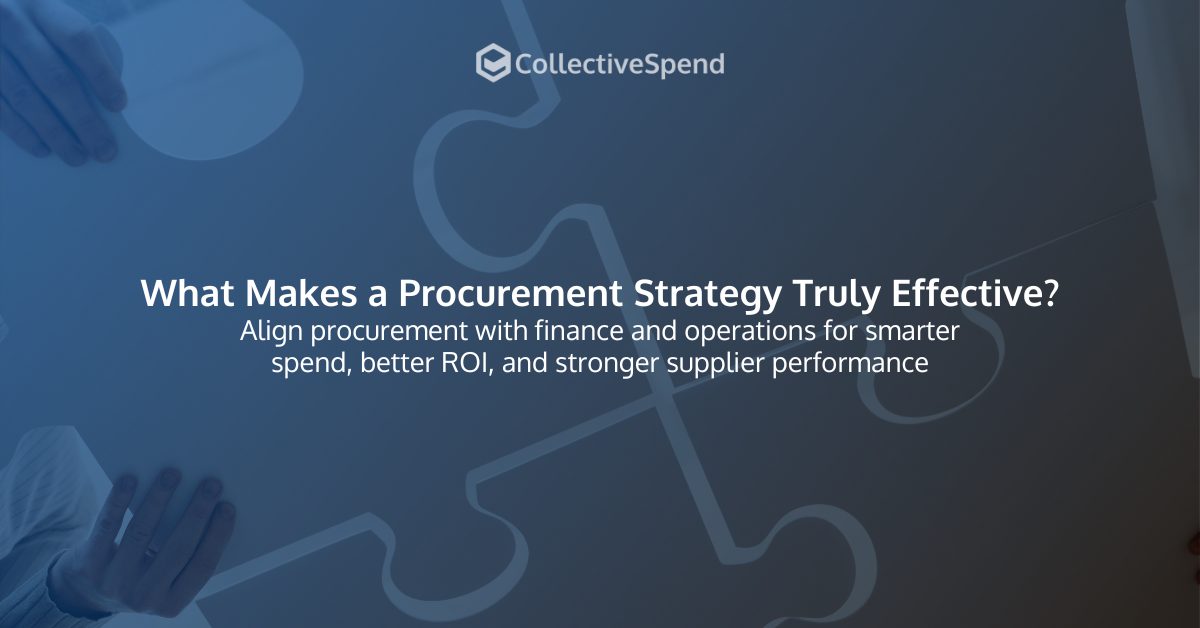 CollectiveSpend

What Makes a Procurement Strategy Truly Effective?

Align procurement with finance and operations for smarter spend, better ROI, and stronger supplier performance